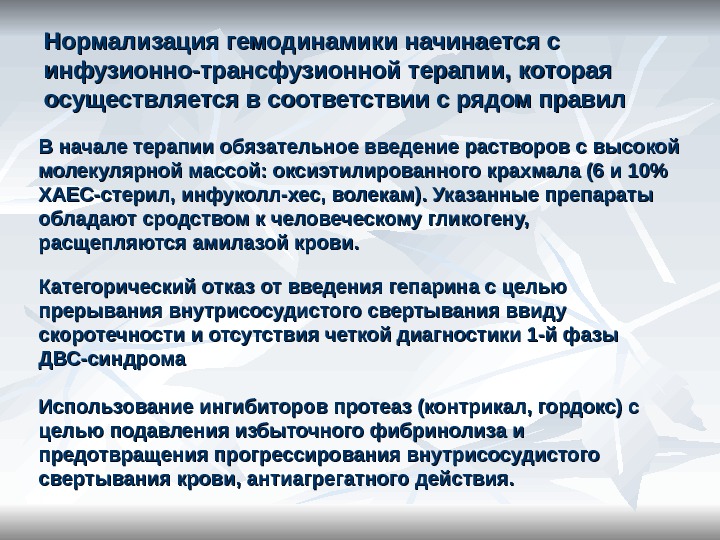 Нормализация гемодинамики начинается с инфузионно-трансфузионной терапии, которая осуществляется в соответствии с рядом правил

В начале терапии обязательное введение растворов с высокой молекулярной массой: оксиэтилированного крахмала (6 и 10% ХАЕС-стерил, инфуколл-хес, волекам). Указанные препараты обладают сродством к человеческому гликогену, расщепляются амилазой крови.

Категорический отказ от введения гепарина с целью прерывания внутрисосудистого свертывания ввиду скоротечности и отсутствия четкой диагностики 1-й фазы ДВС-синдрома

Использование ингибиторов протеаз (контрикал, гордокс) с целью подавления избыточного фибринолиза и предотвращения прогрессирования внутрисосудистого свертывания крови, антиагрегатного действия.